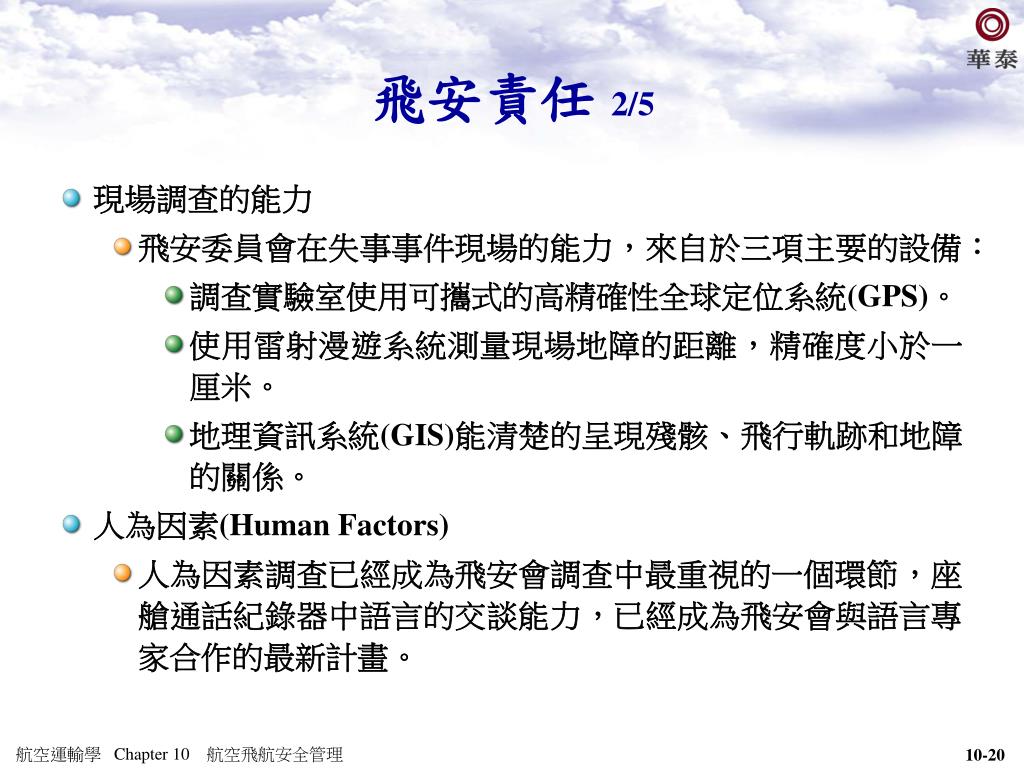 華泰

飛安責任 2/5

現場調查的能力

飛安委員會在失事事件現場的能力，來自於三項主要的設備：

調查實驗室使用可攜式的高精確性全球定位系統(GPS)。

使用雷射漫遊系統測量現場地障的距離，精確度小於一厘米。

地理資訊系統(GIS)能清楚的呈現殘骸、飛行軌跡和地障的關係。

人為因素(Human Factors)

人為因素調查已經成為飛安會調查中最重視的一個環節，座艙通話紀錄器中語言的交談能力，已經成為飛安會與語言專家合作的最新計畫。

航空運輸學 Chapter 10 航空飛航安全管理

10-20